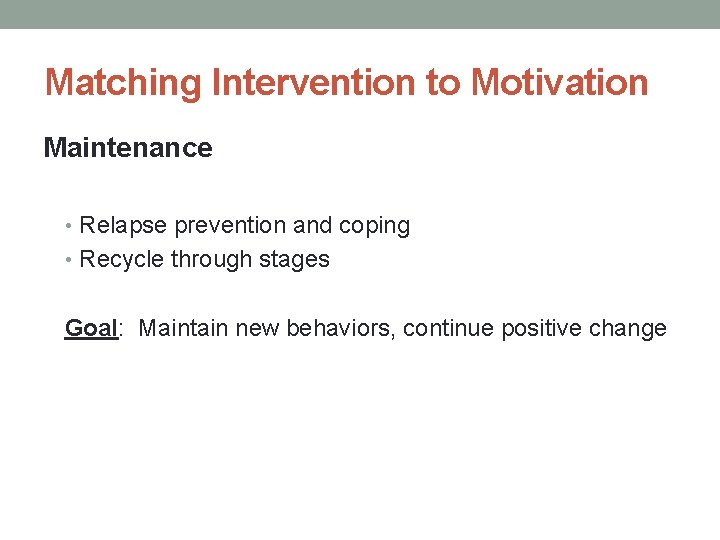 Matching Intervention to Motivation

Maintenance

• Relapse prevention and coping
• Recycle through stages

Goal: Maintain new behaviors, continue positive change